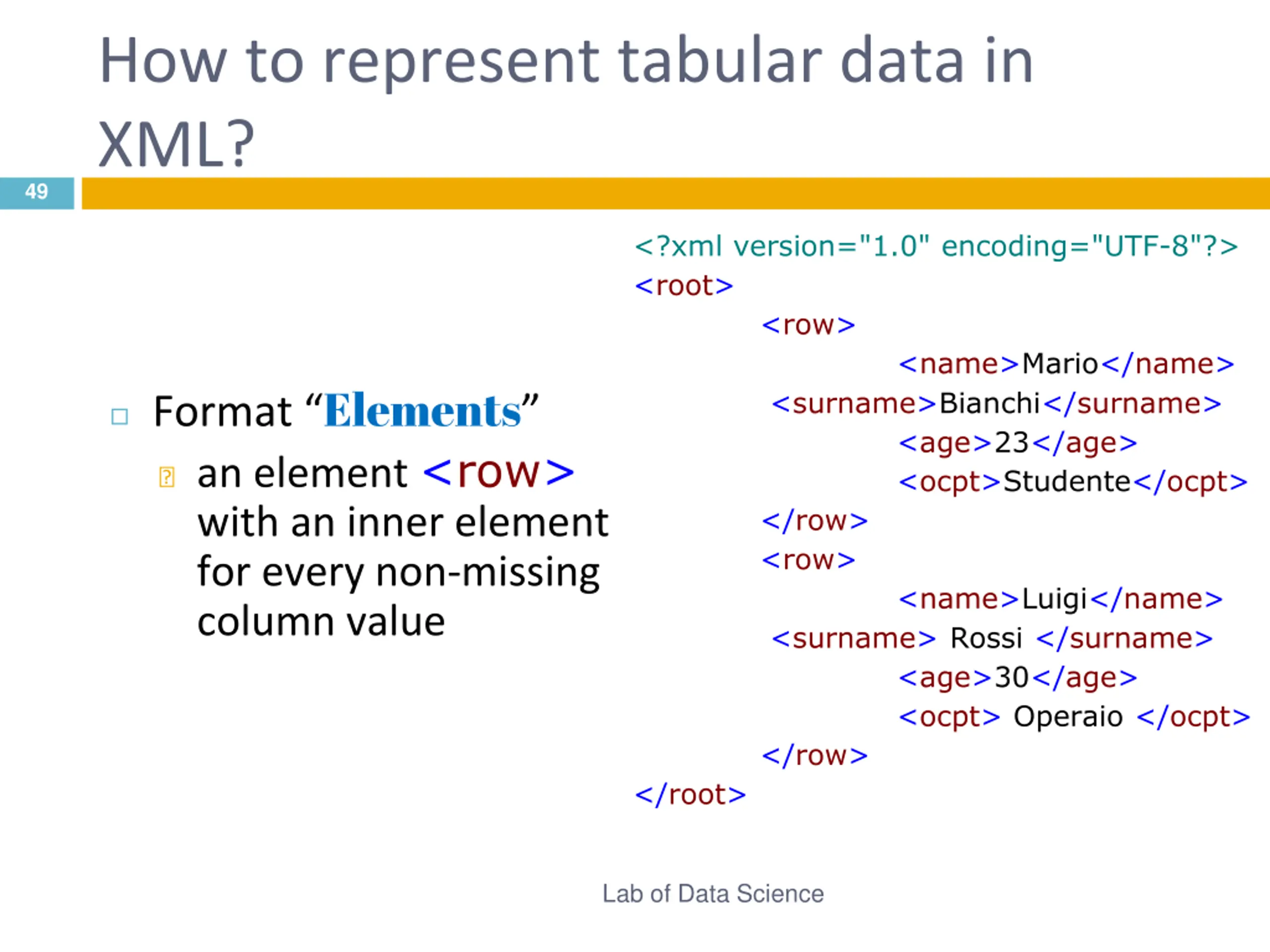 How to represent tabular data in XML?

49

Format “Elements”

an element <row> with an inner element for every non-missing column value

<?xml version="1.0" encoding="UTF-8"?>
<root>
<row>
<name>Mario</name>
<surname>Bianchi</surname>
<age>23</age>
<ocpt>Studente</ocpt>
</row>
<row>
<name>Luigi</name>
<surname> Rossi </surname>
<age>30</age>
<ocpt> Operaio </ocpt>
</row>
</root>

Lab of Data Science